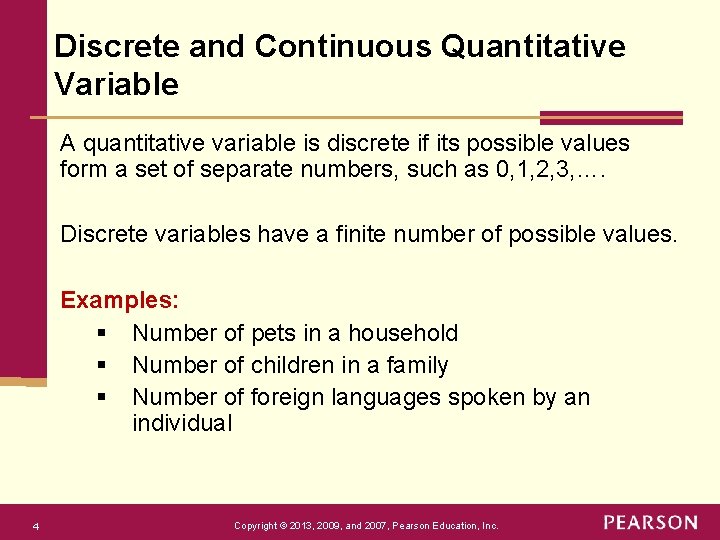 Discrete and Continuous Quantitative Variable

A quantitative variable is discrete if its possible values form a set of separate numbers, such as 0,1,2,3,….

Discrete variables have a finite number of possible values.

Examples:

▪ Number of pets in a household
▪ Number of children in a family
▪ Number of foreign languages spoken by an individual

4

Copyright © 2013, 2009, and 2007, Pearson Education, Inc.

PEARSON